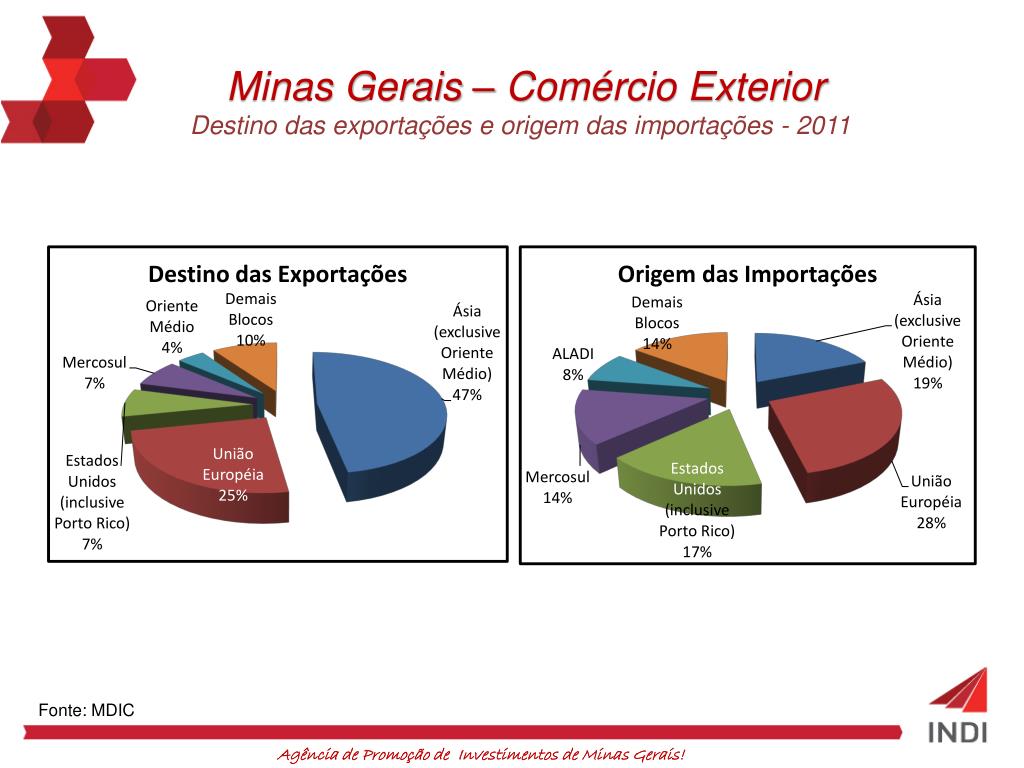 Minas Gerais – Comércio Exterior
Destino das exportações e origem das importações - 2011

Destino das Exportações

Ásia (exclusive Oriente Médio) 47%

União Européia 25%

Estados Unidos (inclusive Porto Rico) 7%

Mercosul 7%

Oriente Médio 4%

Demais Blocos 10%

Origem das Importações

Ásia (exclusive Oriente Médio) 19%

União Européia 28%

Estados Unidos (inclusive Porto Rico) 17%

Mercosul 14%

ALADI 8%

Demais Blocos 14%

Fonte: MDIC

INDI

Agência de Promoção de Investimentos de Minas Gerais!